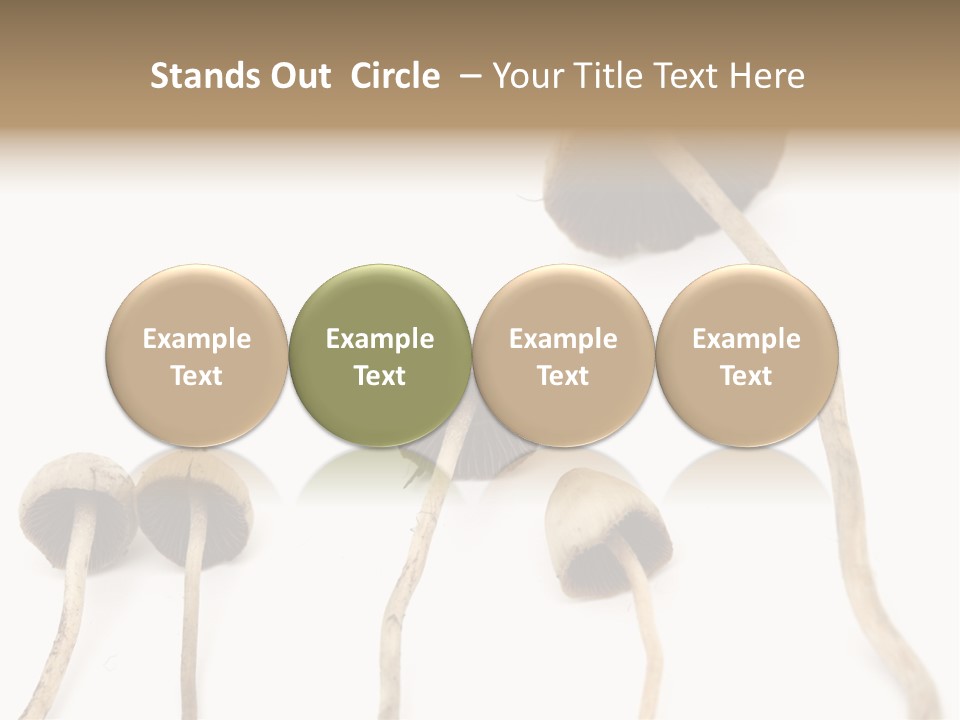 Stands Out Circle – Your Title Text Here

Example Text

Example Text

Example Text

Example Text